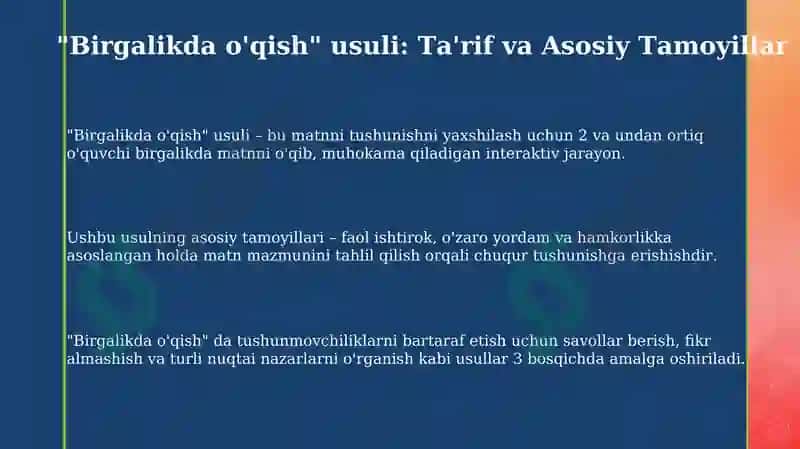 "Birgalikda o'qish" usuli: Ta'rif va Asosiy Tamoyillar

"Birgalikda o'qish" usuli – bu matnni tushunishni yaxshilash uchun 2 va undan ortiq o'quvchi birgalikda matnni o'qib, muhokama qiladigan interaktiv jarayon.

Ushbu usulning asosiy tamoyillari – faol ishtirok, o'zaro yordam va hamkorlikka asoslangan holda matn mazmunini tahlil qilish orqali chuqur tushunishga erishishdir.

"Birgalikda o'qish" da tushunmovchiliklarni bartaraf etish uchun savollar berish, fikr almashish va turli nuqtai nazarlarni o'rganish kabi usullar 3 bosqichda amalga oshiriladi.